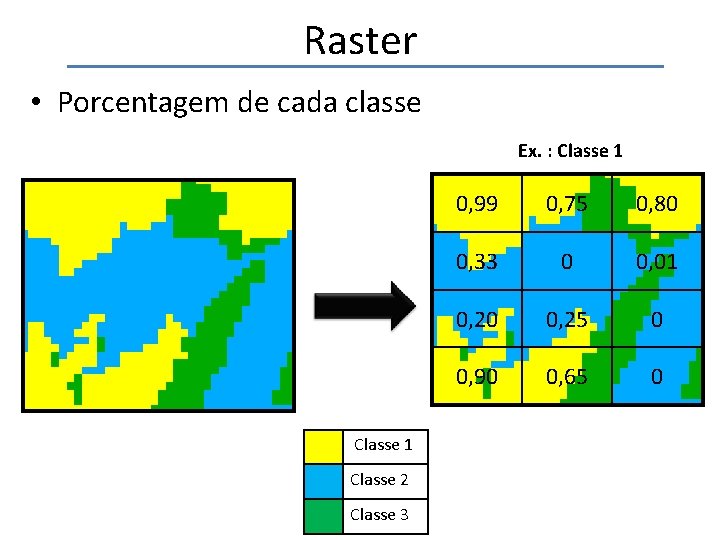 Raster

• Porcentagem de cada classe

Ex. : Classe 1

| 0,99 | 0,75 | 0,80 |
|---|---|---|
| 0,33 | 0 | 0,01 |
| 0,20 | 0,25 | 0 |
| 0,90 | 0,65 | 0 |

Classe 1
Classe 2
Classe 3